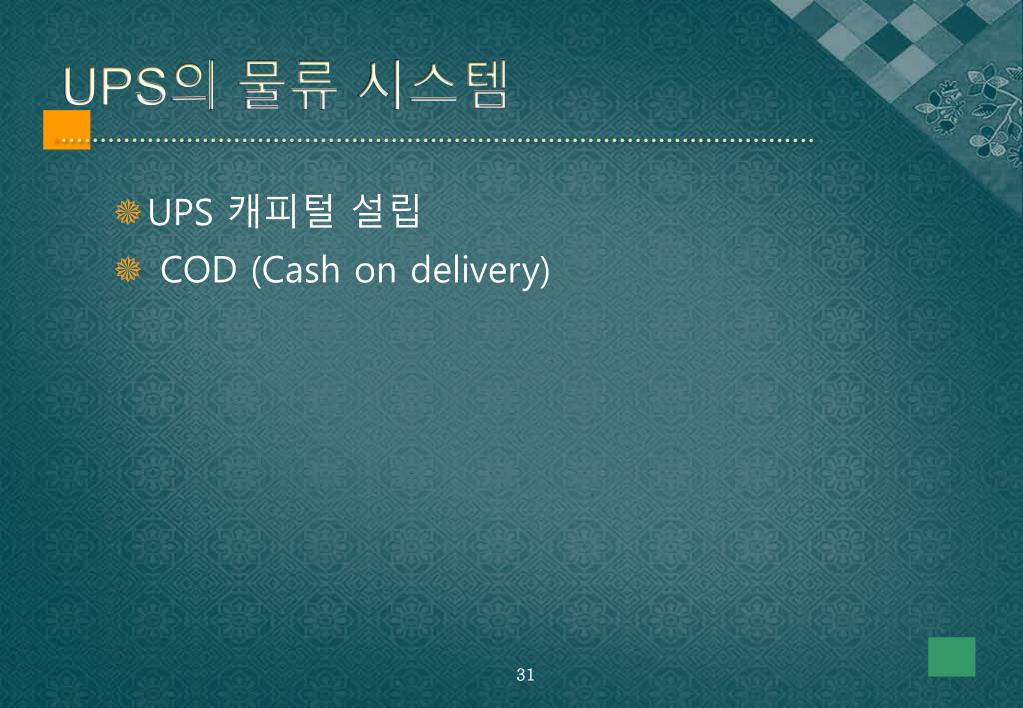 UPS의 물류 시스템

UPS 캐피털 설립
COD (Cash on delivery)

31